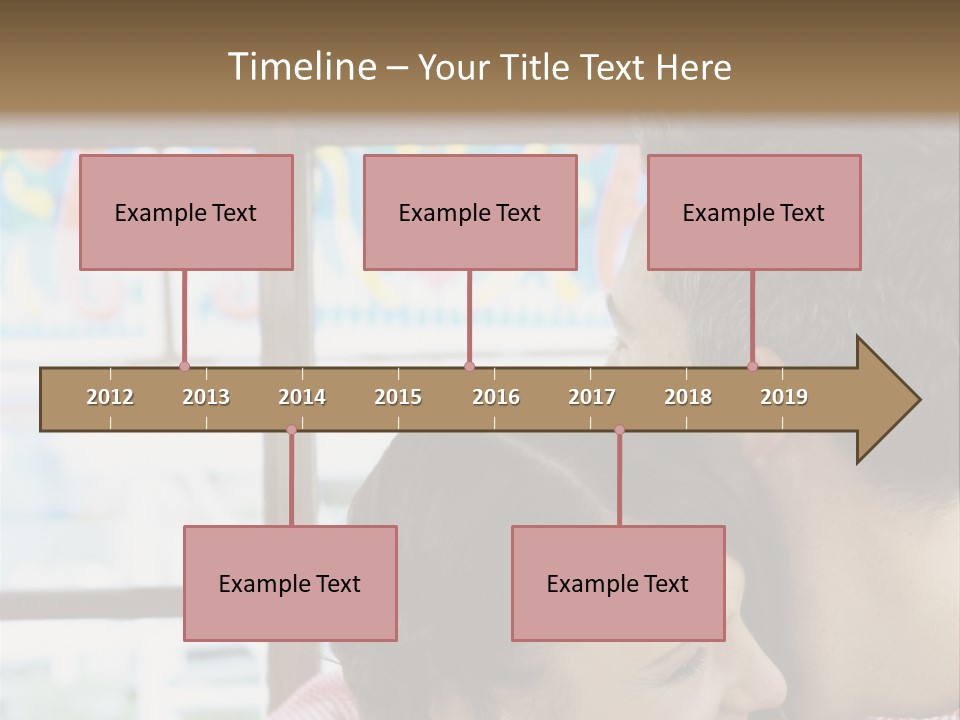 Timeline – Your Title Text Here

Example Text

Example Text

Example Text

2012 2013 2014 2015 2016 2017 2018 2019

Example Text

Example Text